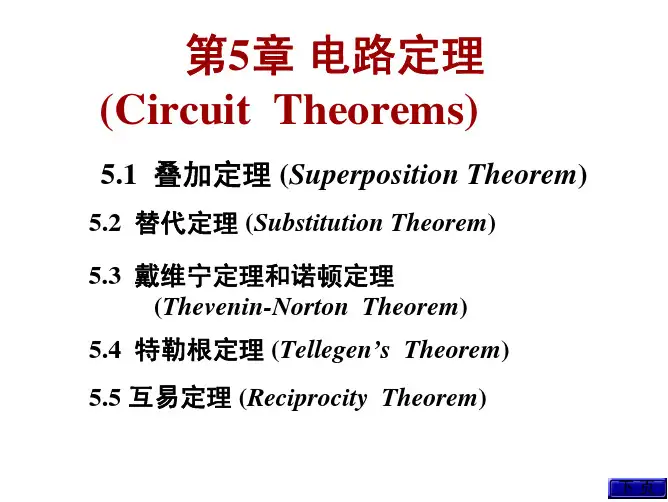 第5章 电路定理

(Circuit Theorems)

5.1 叠加定理 (Superposition Theorem)

5.2 替代定理 (Substitution Theorem)

5.3 戴维宁定理和诺顿定理 (Thevenin-Norton Theorem)

5.4 特勒根定理 (Tellegen's Theorem)

5.5 互易定理 (Reciprocity Theorem)

下 页